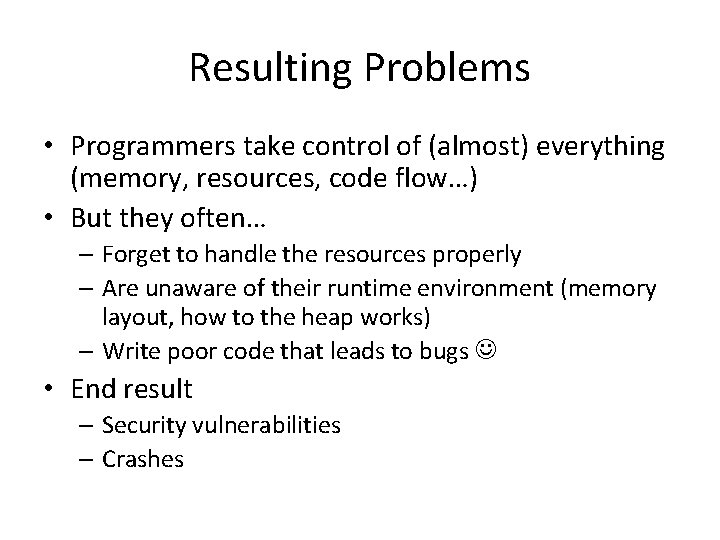 Resulting Problems

• Programmers take control of (almost) everything (memory, resources, code flow…)
• But they often…
  – Forget to handle the resources properly
  – Are unaware of their runtime environment (memory layout, how to the heap works)
  – Write poor code that leads to bugs ☺
• End result
  – Security vulnerabilities
  – Crashes